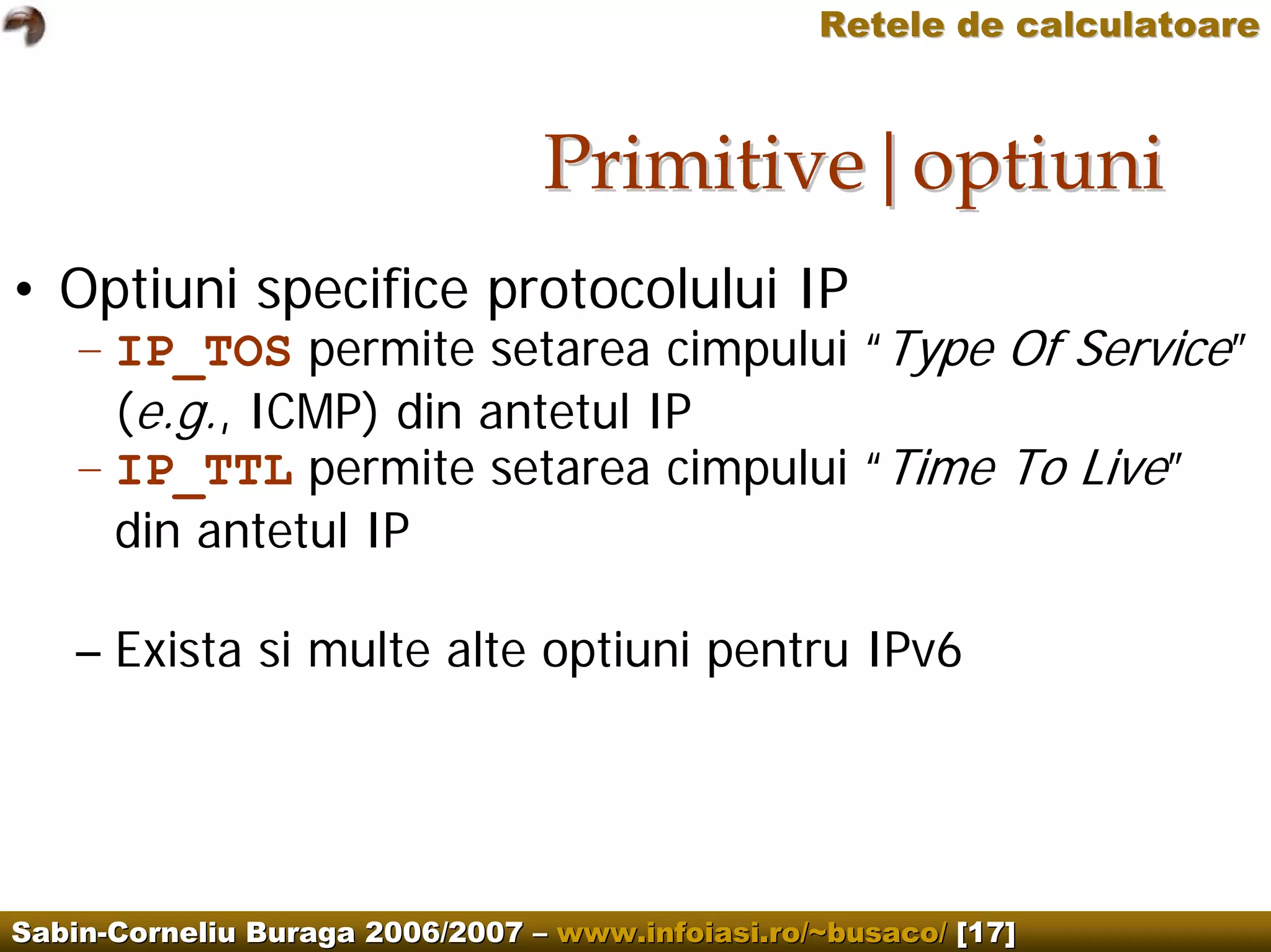 Retele de calculatoare

Primitive|optiuni

• Optiuni specifice protocolului IP
– IP_TOS permite setarea cimpului "Type Of Service" (e.g., ICMP) din antetul IP
– IP_TTL permite setarea cimpului "Time To Live" din antetul IP

– Exista si multe alte optiuni pentru IPv6

Sabin-Corneliu Buraga 2006/2007 – www.infoiasi.ro/~busaco/ [17]